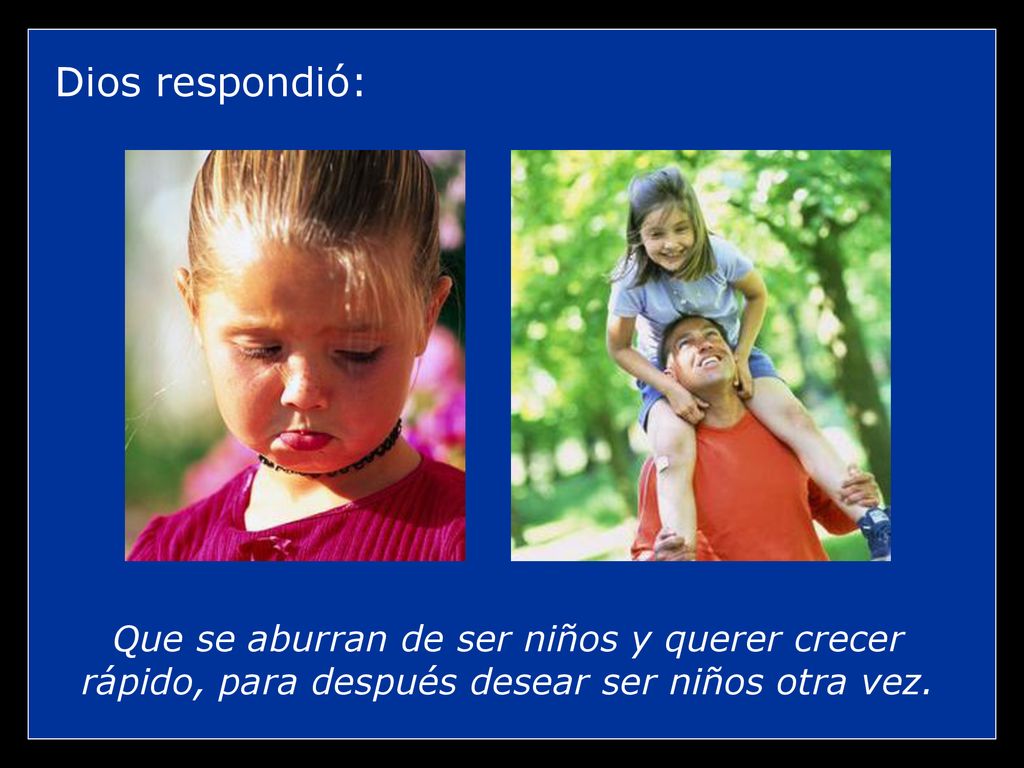 Dios respondió:

Que se aburran de ser niños y querer crecer rápido, para después desear ser niños otra vez.